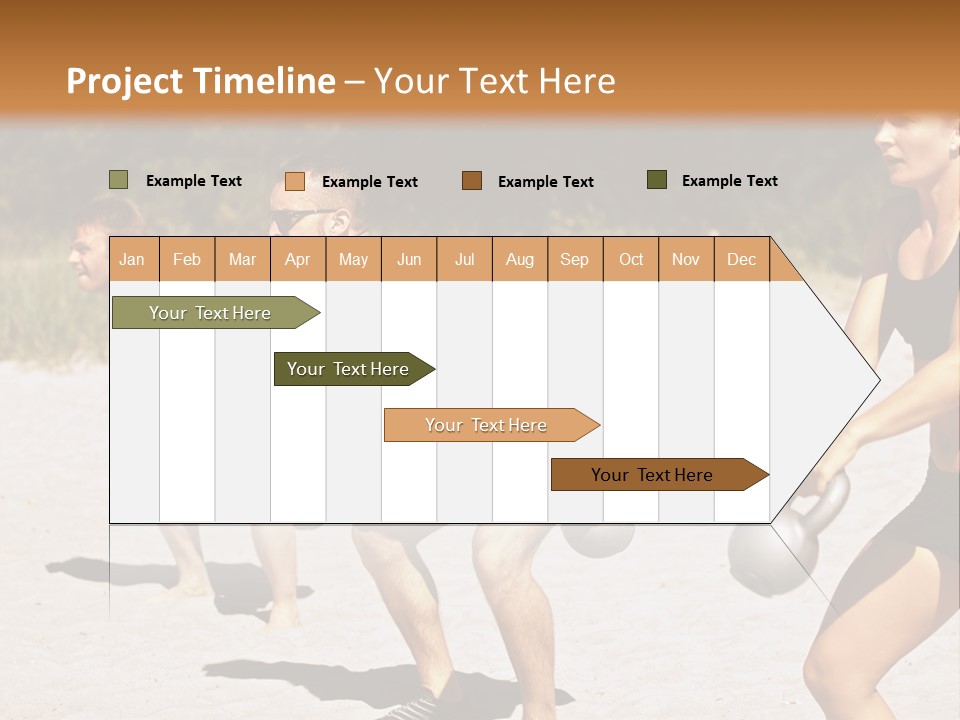 Project Timeline – Your Text Here

Example Text
Example Text
Example Text
Example Text

| Jan | Feb | Mar | Apr | May | Jun | Jul | Aug | Sep | Oct | Nov | Dec |
|---|---|---|---|---|---|---|---|---|---|---|---|

Your Text Here

Your Text Here

Your Text Here

Your Text Here